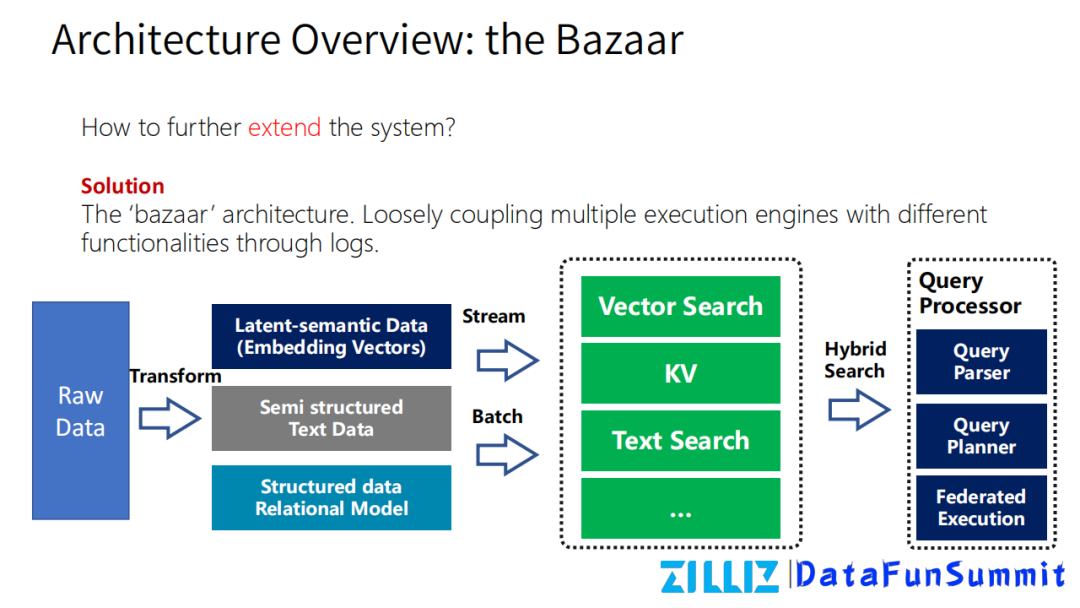 Architecture Overview: the Bazaar

How to further extend the system?

Solution
The 'bazaar' architecture. Loosely coupling multiple execution engines with different functionalities through logs.

Raw Data

Transform

Latent-semantic Data (Embedding Vectors)

Semi structured Text Data

Structured data Relational Model

Stream

Batch

Vector Search

KV

Text Search

...

Hybrid Search

Query Processor

Query Parser

Query Planner

Federated Execution

ZILLIZ | DataFunSummit